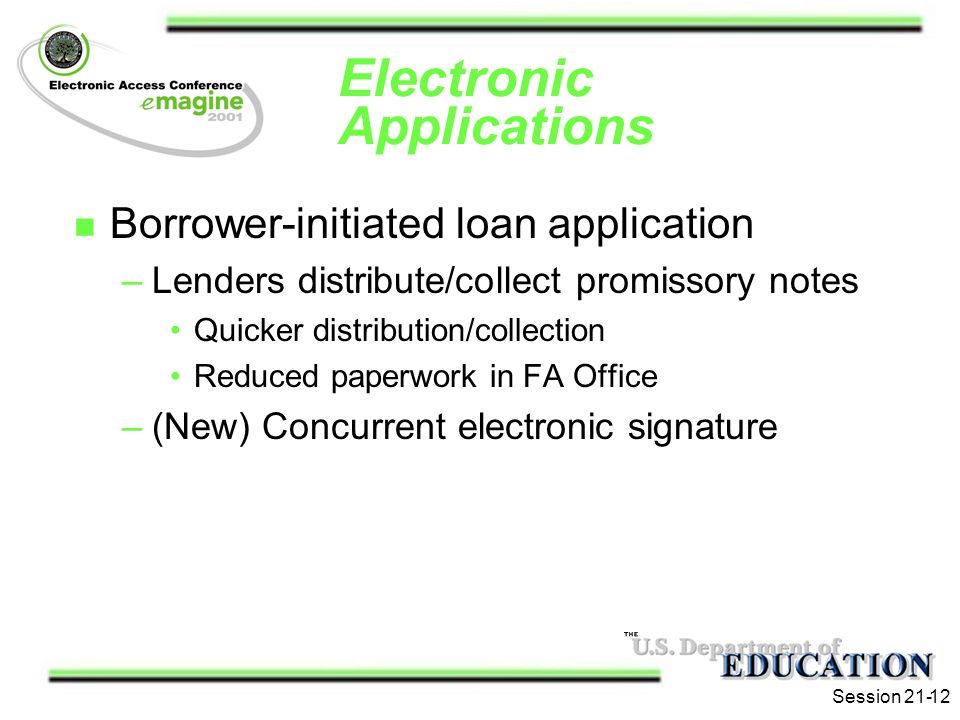 Electronic Access Conference
emagine
2001

Electronic Applications

Borrower-initiated loan application
– Lenders distribute/collect promissory notes
• Quicker distribution/collection
• Reduced paperwork in FA Office
– (New) Concurrent electronic signature

THE
U.S. Department of
EDUCATION

Session 21-12